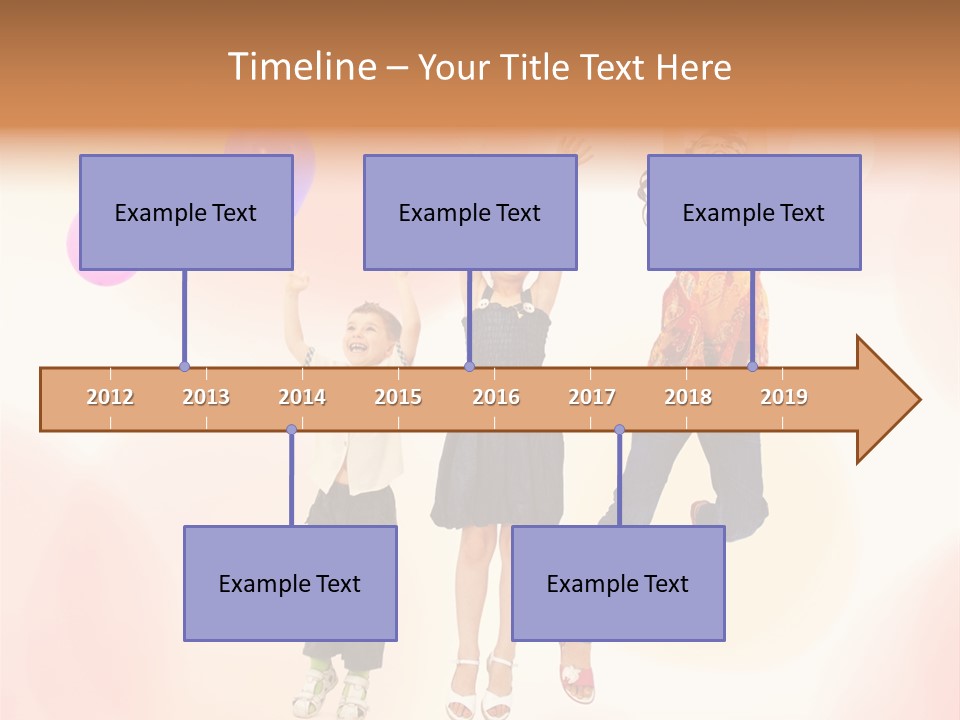 Timeline – Your Title Text Here

Example Text

Example Text

Example Text

2012 2013 2014 2015 2016 2017 2018 2019

Example Text

Example Text